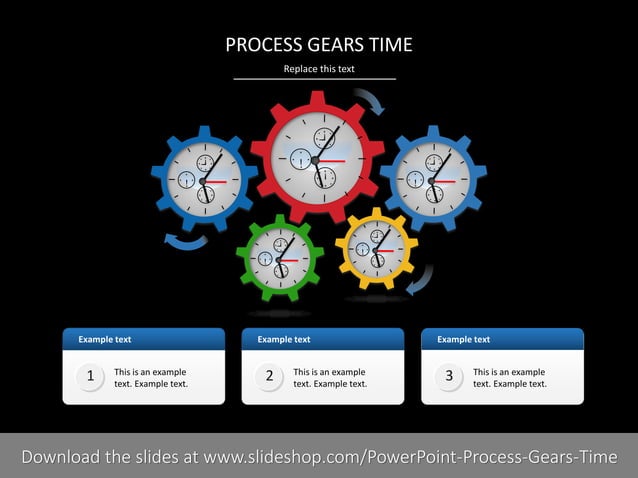 PROCESS GEARS TIME

Replace this text

Example text

1

This is an example text. Example text.

Example text

2

This is an example text. Example text.

Example text

3

This is an example text. Example text.

Download the slides at www.slideshop.com/PowerPoint-Process-Gears-Time